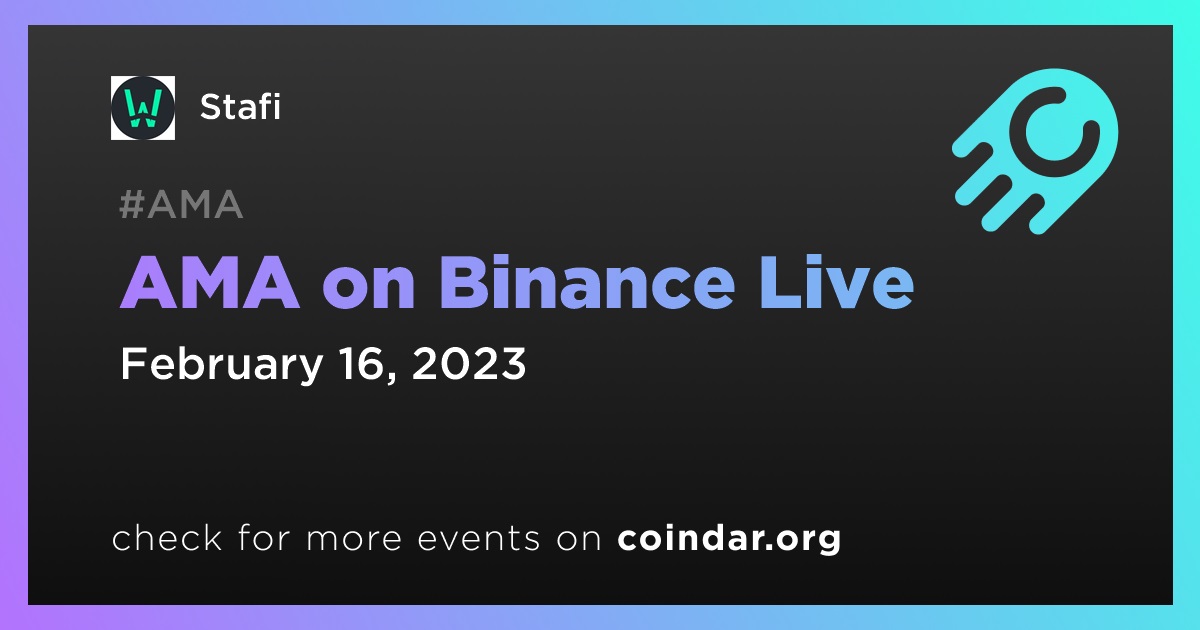 Stafi

#AMA

AMA on Binance Live

February 16, 2023

check for more events on coindar.org